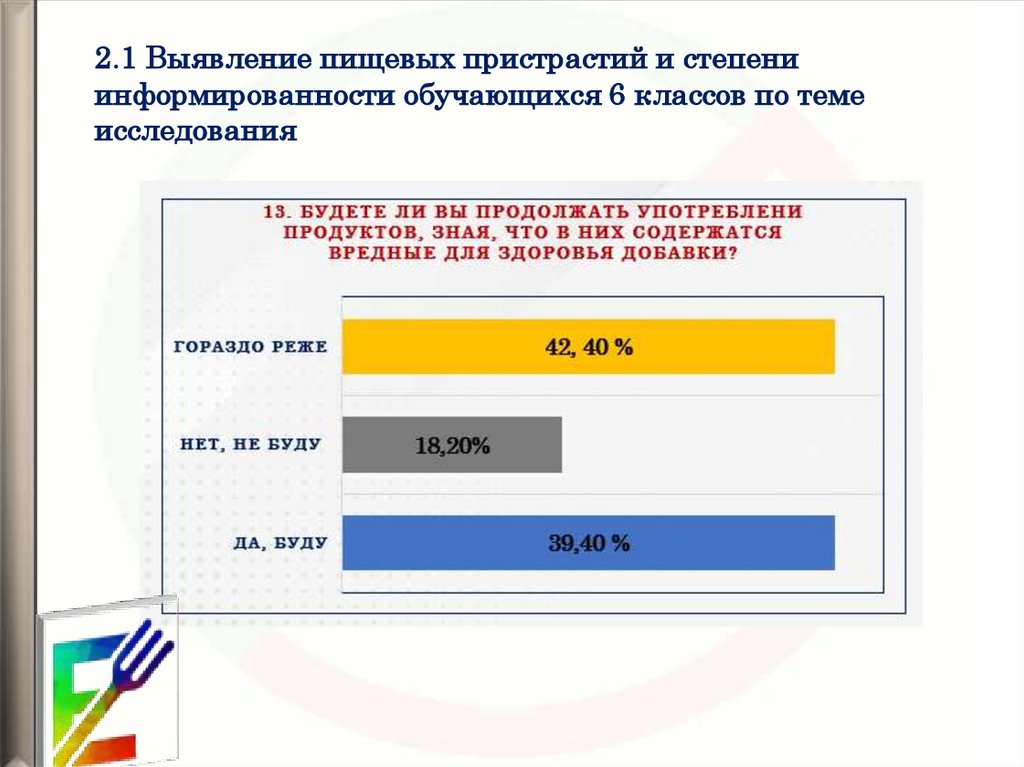 2.1 Выявление пищевых пристрастий и степени информированности обучающихся 6 классов по теме исследования

13. БУДЕТЕ ЛИ ВЫ ПРОДОЛЖАТЬ УПОТРЕБЛЕНИ ПРОДУКТОВ, ЗНАЯ, ЧТО В НИХ СОДЕРЖАТСЯ ВРЕДНЫЕ ДЛЯ ЗДОРОВЬЯ ДОБАВКИ?

ГОРАЗДО РЕЖЕ
42, 40 %

НЕТ, НЕ БУДУ
18,20%

ДА, БУДУ
39,40 %